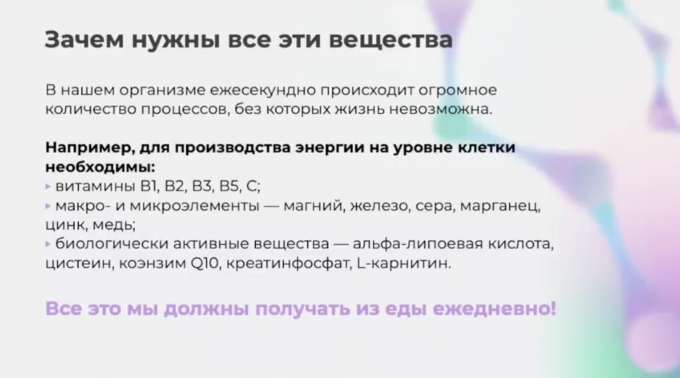 Зачем нужны все эти вещества

В нашем организме ежесекундно происходит огромное количество процессов, без которых жизнь невозможна.

Например, для производства энергии на уровне клетки необходимы:
▸ витамины B1, B2, B3, B5, C;
▸ макро- и микроэлементы — магний, железо, сера, марганец, цинк, медь;
▸ биологически активные вещества — альфа-липоевая кислота, цистеин, коэнзим Q10, креатинфосфат, L-карнитин.

Все это мы должны получать из еды ежедневно!